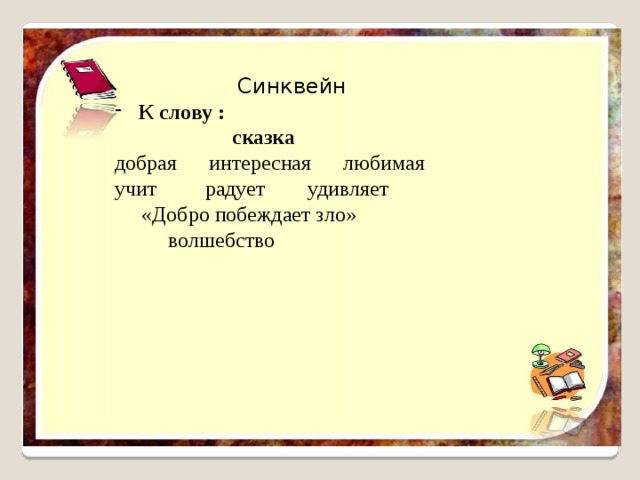 Синквейн

- К слову :

сказка

добрая интересная любимая

учит радует удивляет

«Добро побеждает зло»

волшебство